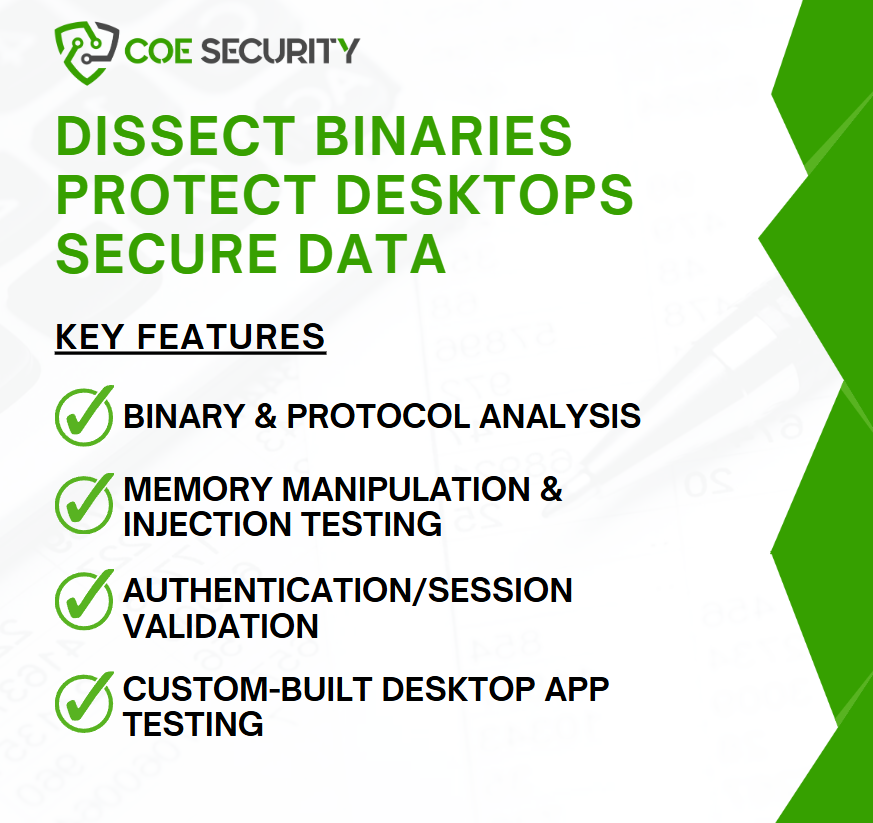 COE SECURITY

DISSECT BINARIES
PROTECT DESKTOPS
SECURE DATA

KEY FEATURES

BINARY & PROTOCOL ANALYSIS

MEMORY MANIPULATION & INJECTION TESTING

AUTHENTICATION/SESSION VALIDATION

CUSTOM-BUILT DESKTOP APP TESTING